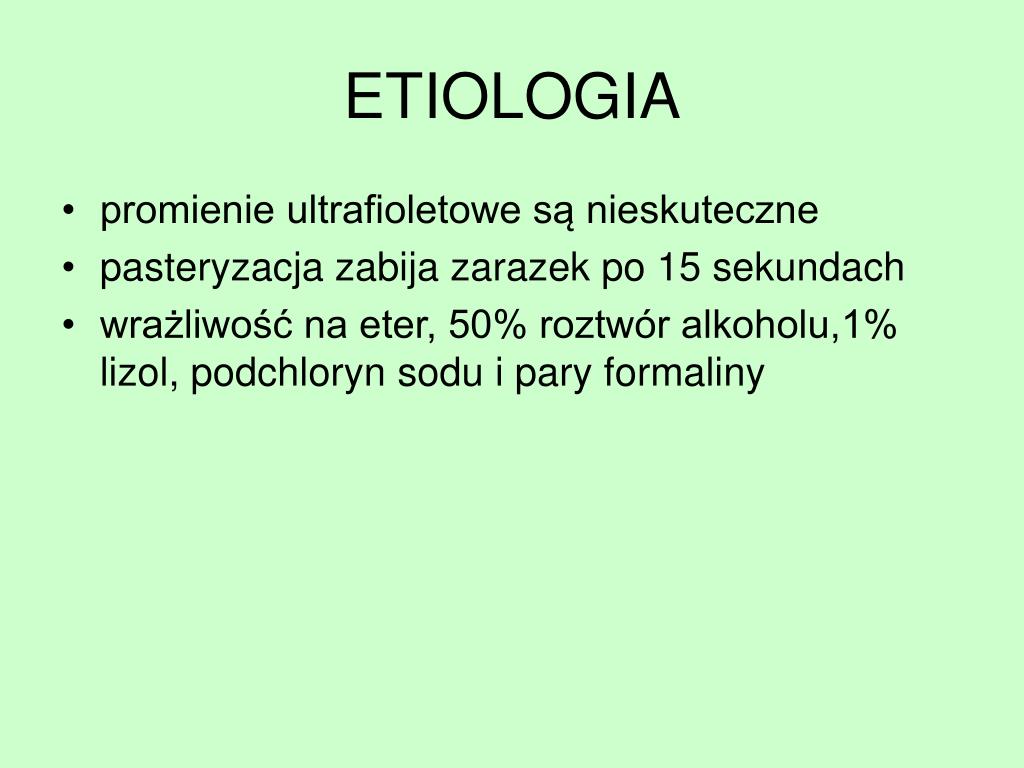 ETIOLOGIA

• promienie ultrafioletowe są nieskuteczne
• pasteryzacja zabija zarazek po 15 sekundach
• wrażliwość na eter, 50% roztwór alkoholu,1% lizol, podchloryn sodu i pary formaliny